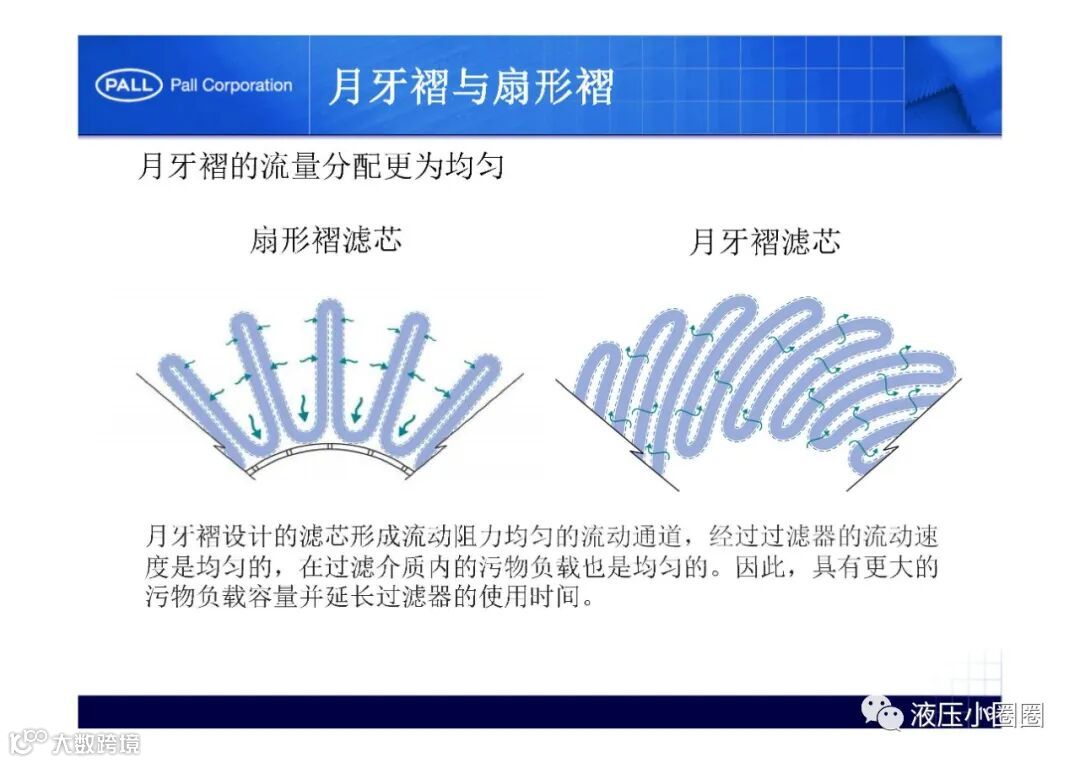 PALL Pall Corporation

月牙褶与扇形褶

月牙褶的流量分配更为均匀

扇形褶滤芯

月牙褶滤芯

月牙褶设计的滤芯形成流动阻力均匀的流动通道，经过过滤器的流动速度是均匀的，在过滤介质内的污物负载也是均匀的。因此，具有更大的污物负载容量并延长过滤器的使用时间。

液压小圈圈

大数跨境